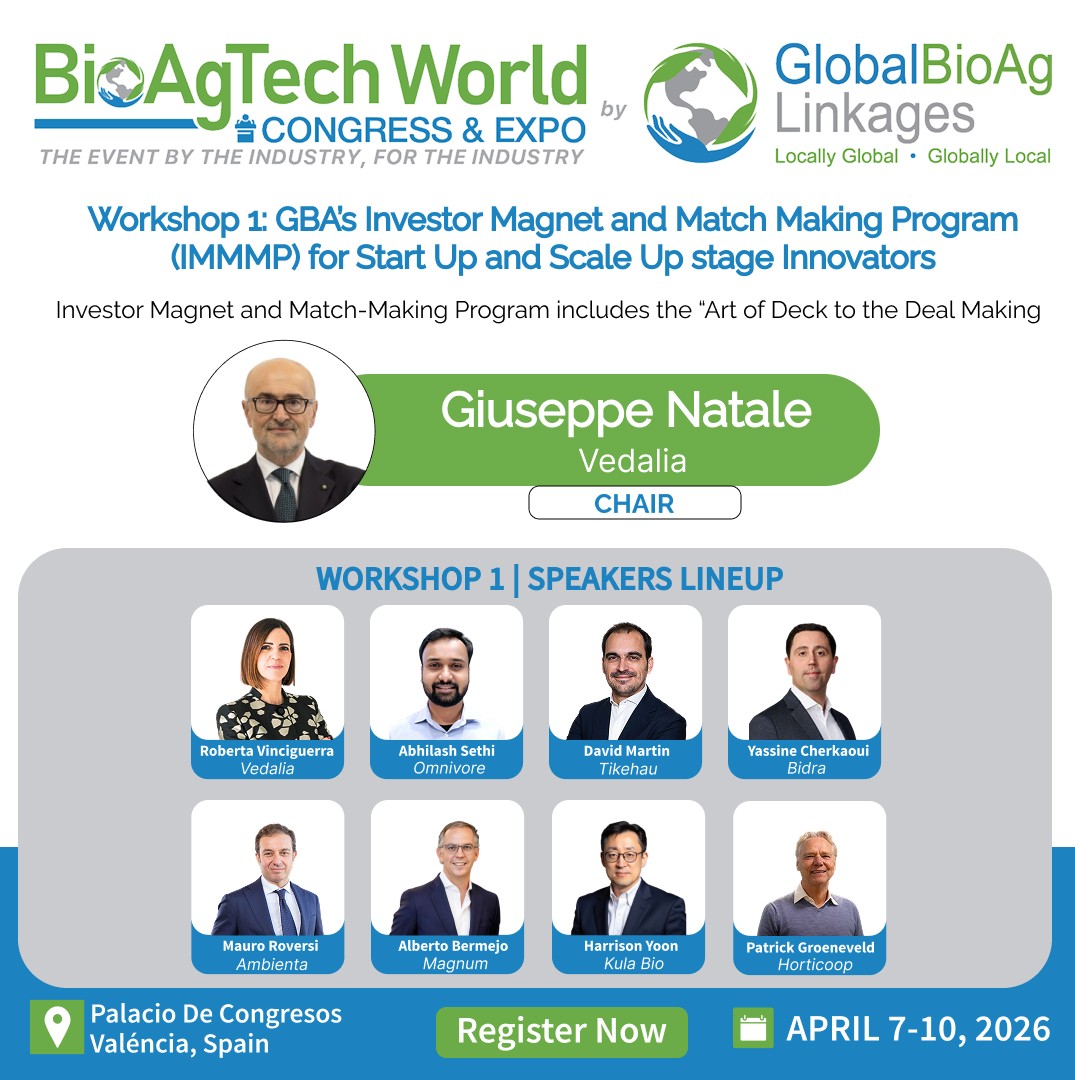 BioAgTech World
CONGRESS & EXPO
THE EVENT BY THE INDUSTRY, FOR THE INDUSTRY

by

GlobalBioAg Linkages
Locally Global • Globally Local

Workshop 1: GBA's Investor Magnet and Match Making Program (IMMMP) for Start Up and Scale Up stage Innovators

Investor Magnet and Match-Making Program includes the "Art of Deck to the Deal Making

Giuseppe Natale
Vedalia
CHAIR

WORKSHOP 1 | SPEAKERS LINEUP

Roberta Vinciguerra
Vedalia

Abhilash Sethi
Omnivore

David Martin
Tikehau

Yassine Cherkaoui
Bidra

Mauro Roversi
Ambienta

Alberto Bermejo
Magnum

Harrison Yoon
Kula Bio

Patrick Groeneveld
Horticoop

Palacio De Congresos
Valéncia, Spain

Register Now

APRIL 7-10, 2026